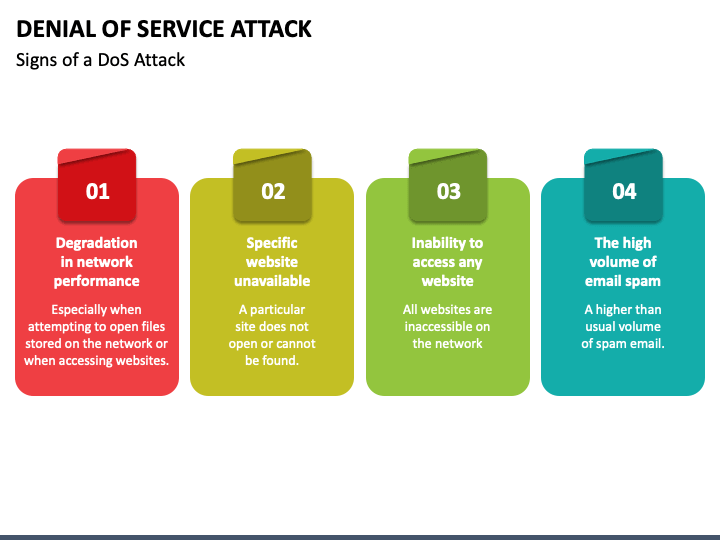 DENIAL OF SERVICE ATTACK
Signs of a DoS Attack

01

Degradation in network performance

Especially when attempting to open files stored on the network or when accessing websites.

02

Specific website unavailable

A particular site does not open or cannot be found.

03

Inability to access any website

All websites are inaccessible on the network

04

The high volume of email spam

A higher than usual volume of spam email.